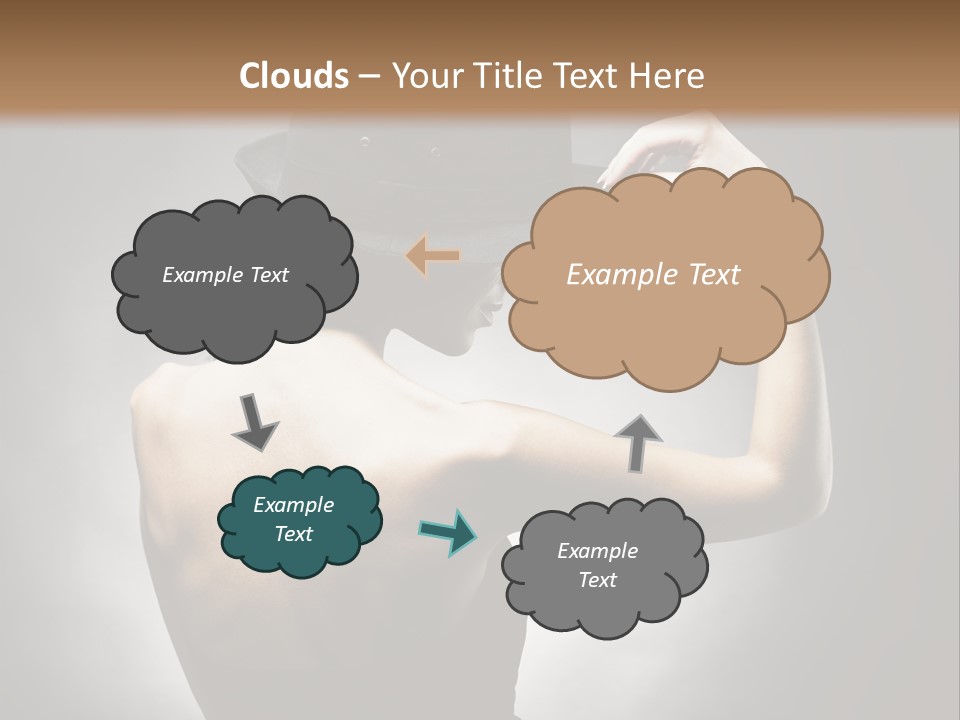 Clouds – Your Title Text Here

Example Text

Example Text

Example Text

Example Text